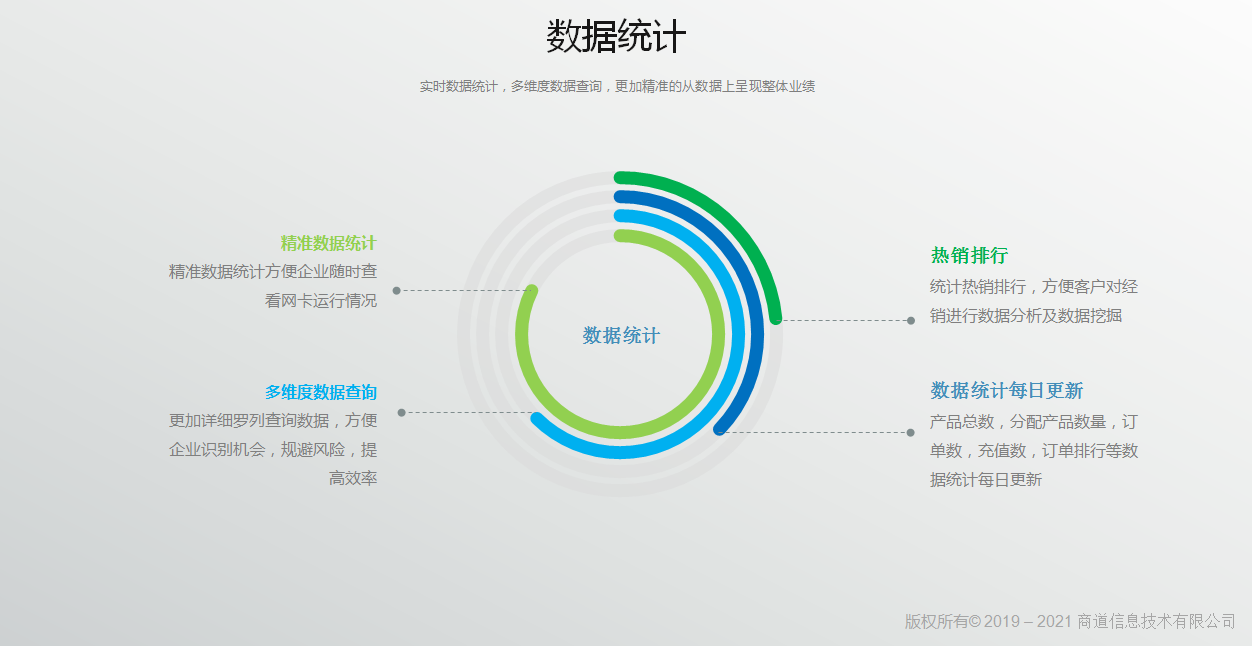 数据统计

实时数据统计，多维度数据查询，更加精准的从数据上呈现整体业绩

精准数据统计

精准数据统计方便企业随时查看网卡运行情况

多维度数据查询

更加详细罗列查询数据，方便企业识别机会，规避风险，提高效率

数据统计

热销排行

统计热销排行，方便客户对经销进行数据分析及数据挖掘

数据统计每日更新

产品总数，分配产品数量，订单数，充值数，订单排行等数据统计每日更新

版权所有© 2019 – 2021 商道信息技术有限公司